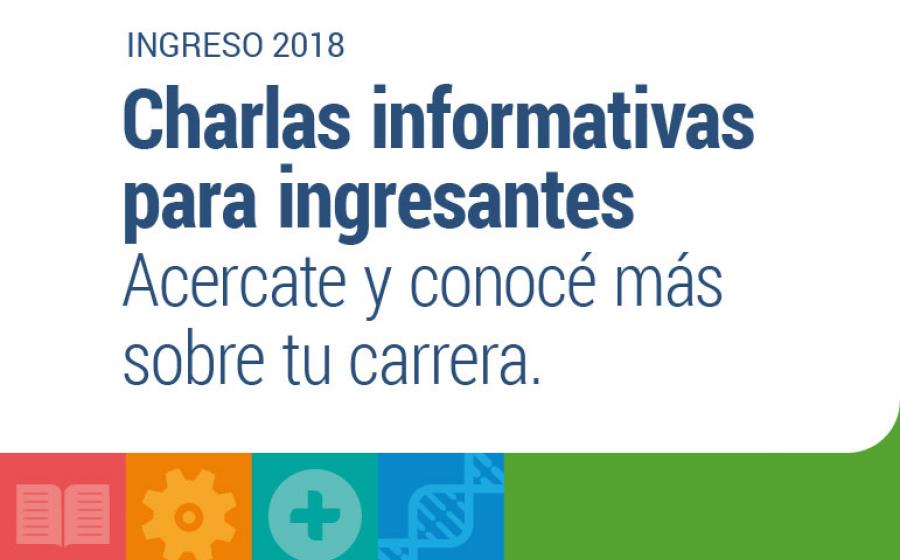 INGRESO 2018

Charlas informativas para ingresantes

Acercate y conocé más sobre tu carrera.